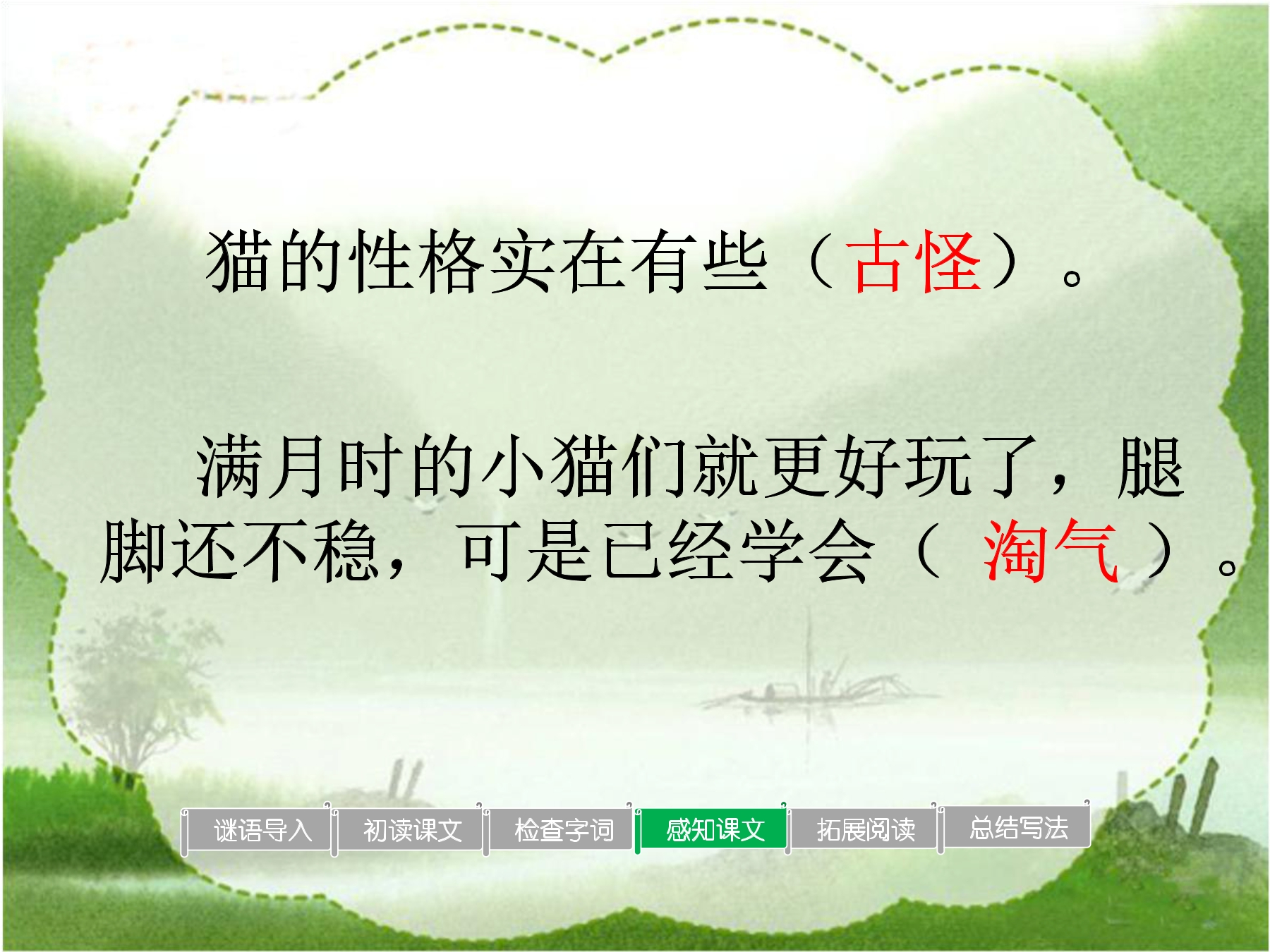 猫的性格实在有些（古怪）。

满月时的小猫们就更好玩了，腿脚还不稳，可是已经学会（ 淘气 ）。

谜语导入 初读课文 检查字词 感知课文 拓展阅读 总结写法